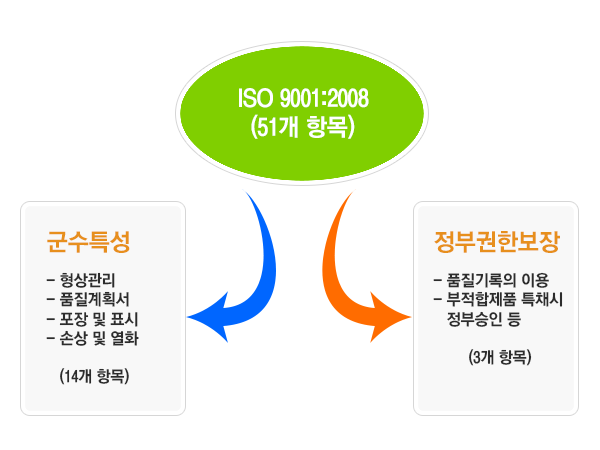 ISO 9001:2008
(51개 항목)

군수특성

- 형상관리
- 품질계획서
- 포장 및 표시
- 손상 및 열화

(14개 항목)

정부권한보장

- 품질기록의 이용
- 부적합제품 특채시 정부승인 등

(3개 항목)